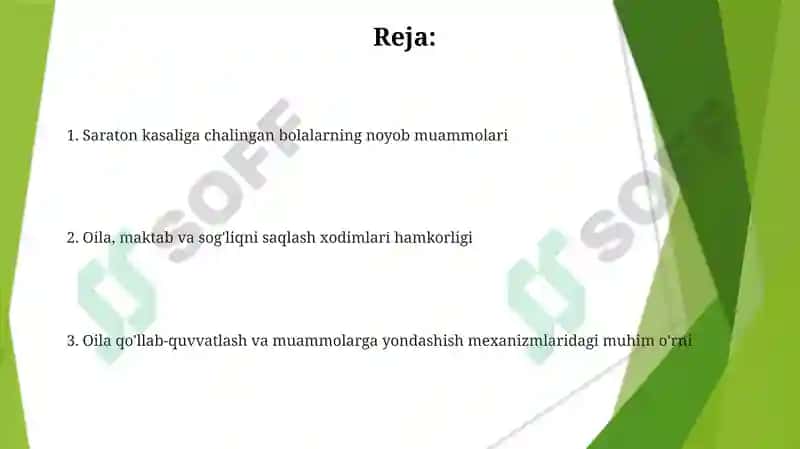 Reja:

1. Saraton kasaliga chalingan bolalarning noyob muammolari

2. Oila, maktab va sog'liqni saqlash xodimlari hamkorligi

3. Oila qo'llab-quvvatlash va muammolarga yondashish mexanizmlaridagi muhim o'rni

SOFF

SOFF